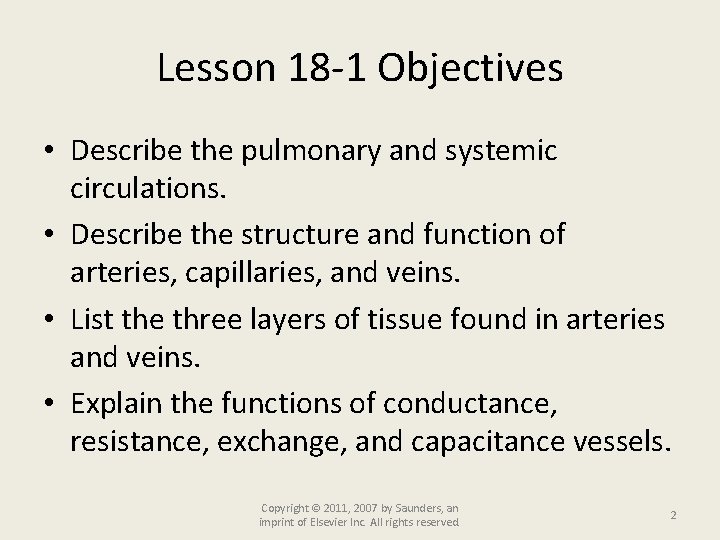 Lesson 18-1 Objectives

• Describe the pulmonary and systemic circulations.
• Describe the structure and function of arteries, capillaries, and veins.
• List the three layers of tissue found in arteries and veins.
• Explain the functions of conductance, resistance, exchange, and capacitance vessels.

Copyright © 2011, 2007 by Saunders, an imprint of Elsevier Inc. All rights reserved.

2